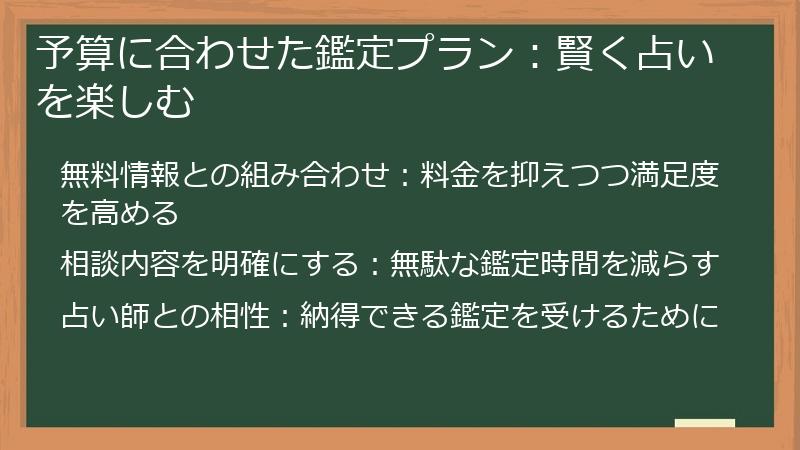 予算に合わせた鑑定プラン：賢く占いを楽しむ

無料情報との組み合わせ：料金を抑えつつ満足度を高める

相談内容を明確にする：無駄な鑑定時間を減らす

占い師との相性：納得できる鑑定を受けるために